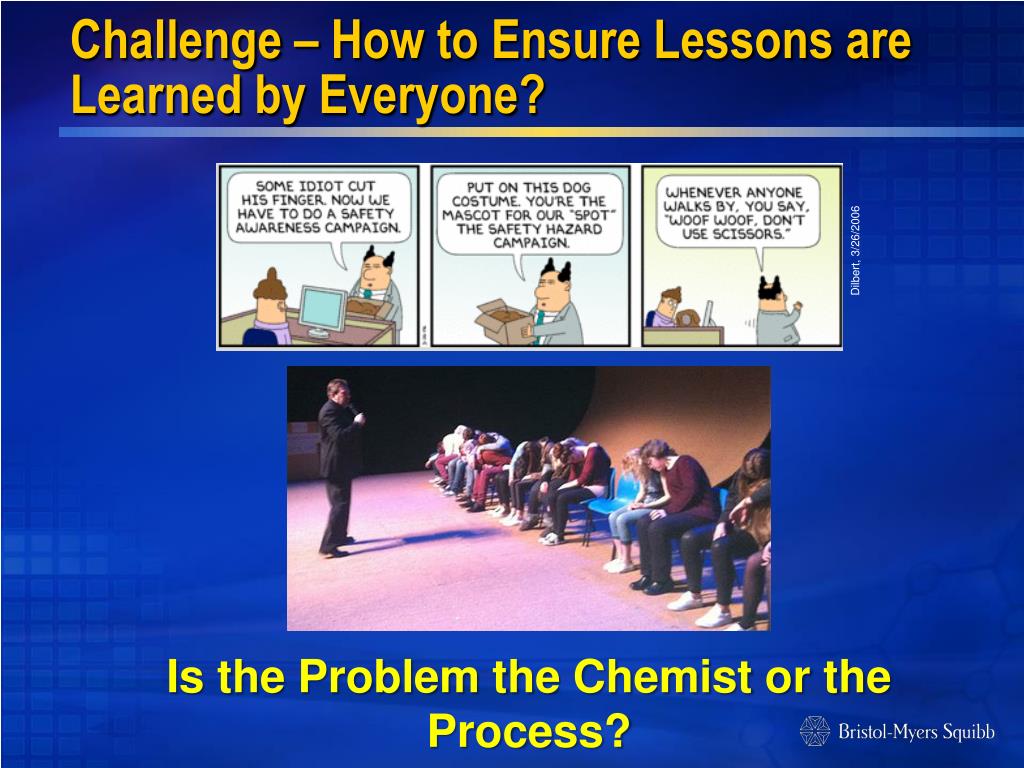 Challenge – How to Ensure Lessons are Learned by Everyone?

SOME IDIOT CUT HIS FINGER. NOW WE HAVE TO DO A SAFETY AWARENESS CAMPAIGN.

PUT ON THIS DOG COSTUME. YOU'RE THE MASCOT FOR OUR "SPOT" THE SAFETY HAZARD CAMPAIGN.

WHENEVER ANYONE WALKS BY, YOU SAY, "WOOF WOOF, DON'T USE SCISSORS."

Dilbert, 3/26/2006

Is the Problem the Chemist or the Process?

Bristol-Myers Squibb